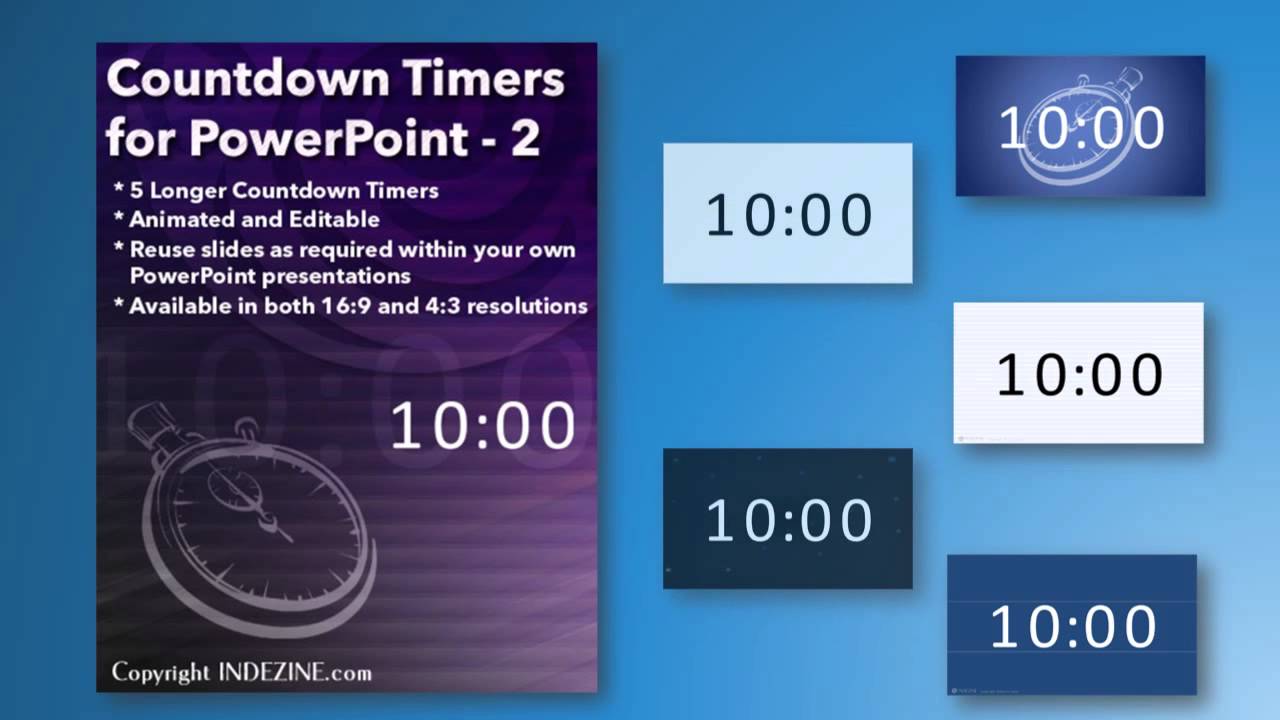 Countdown Timers for PowerPoint - 2

* 5 Longer Countdown Timers
* Animated and Editable
* Reuse slides as required within your own PowerPoint presentations
* Available in both 16:9 and 4:3 resolutions

10:00

Copyright INDEZINE.com

10:00

10:00

10:00

10:00

10:00